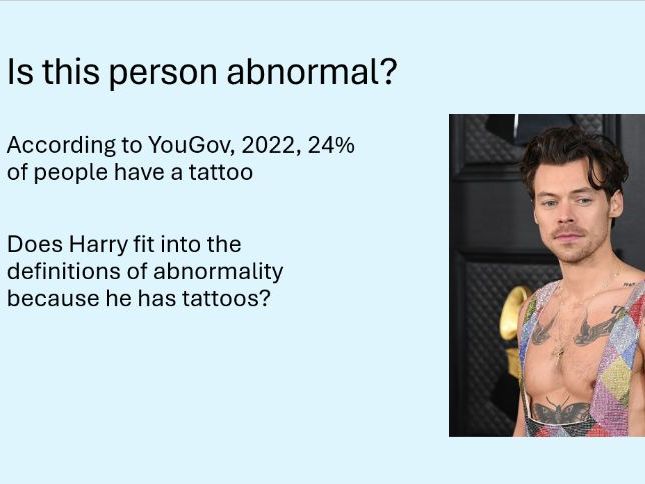 Is this person abnormal?

According to YouGov, 2022, 24% of people have a tattoo

Does Harry fit into the definitions of abnormality because he has tattoos?